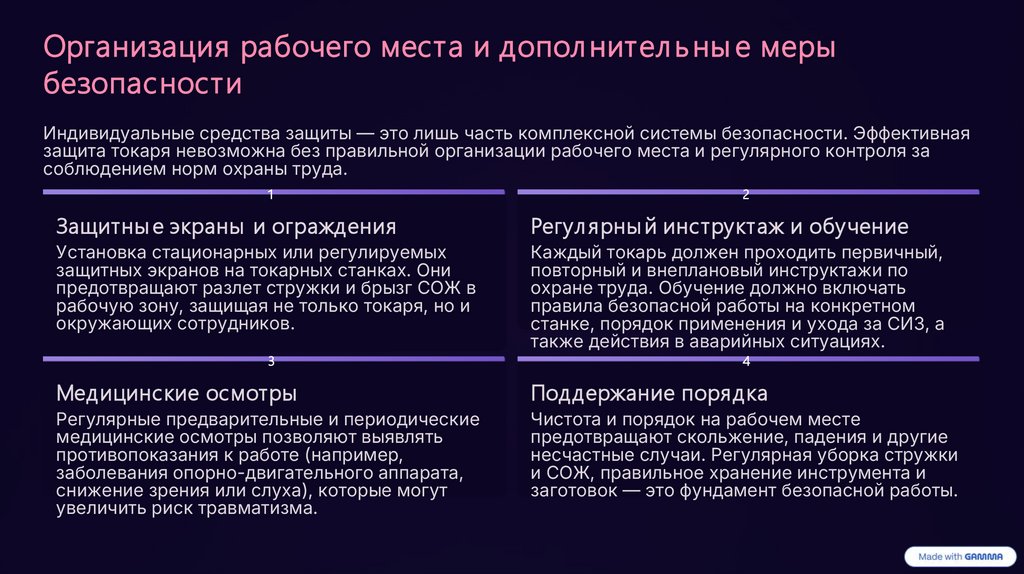 Организация рабочего места и дополнительные меры безопасности

Индивидуальные средства защиты — это лишь часть комплексной системы безопасности. Эффективная защита токаря невозможна без правильной организации рабочего места и регулярного контроля за соблюдением норм охраны труда.

1

Защитные экраны и ограждения

Установка стационарных или регулируемых защитных экранов на токарных станках. Они предотвращают разлет стружки и брызг СОЖ в рабочую зону, защищая не только токаря, но и окружающих сотрудников.

2

Регулярный инструктаж и обучение

Каждый токарь должен проходить первичный, повторный и внеплановый инструктажи по охране труда. Обучение должно включать правила безопасной работы на конкретном станке, порядок применения и ухода за СИЗ, а также действия в аварийных ситуациях.

3

Медицинские осмотры

Регулярные предварительные и периодические медицинские осмотры позволяют выявлять противопоказания к работе (например, заболевания опорно-двигательного аппарата, снижение зрения или слуха), которые могут увеличить риск травматизма.

4

Поддержание порядка

Чистота и порядок на рабочем месте предотвращают скольжение, падения и другие несчастные случаи. Регулярная уборка стружки и СОЖ, правильное хранение инструмента и заготовок — это фундамент безопасной работы.

Made with GAMMA